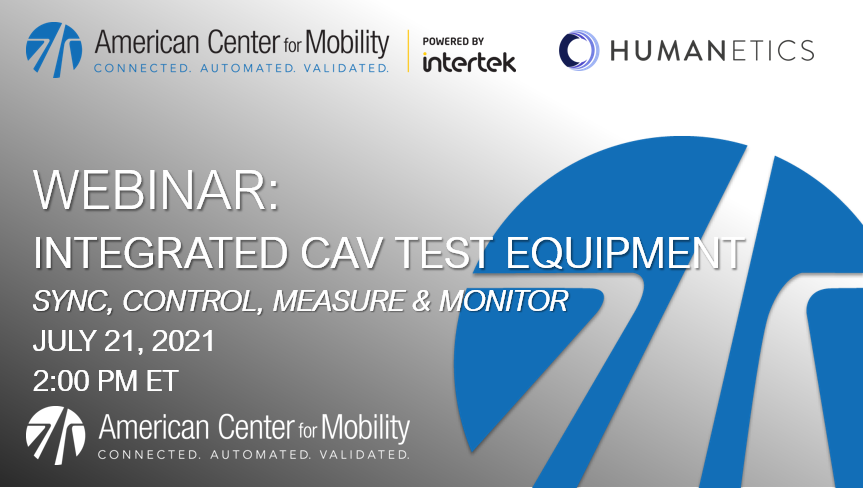 American Center for Mobility
CONNECTED. AUTOMATED. VALIDATED.

POWERED BY
intertek

HUMANETICS

WEBINAR:
INTEGRATED CAV TEST EQUIPMENT
SYNC, CONTROL, MEASURE & MONITOR
JULY 21, 2021
2:00 PM ET

American Center for Mobility
CONNECTED. AUTOMATED. VALIDATED.